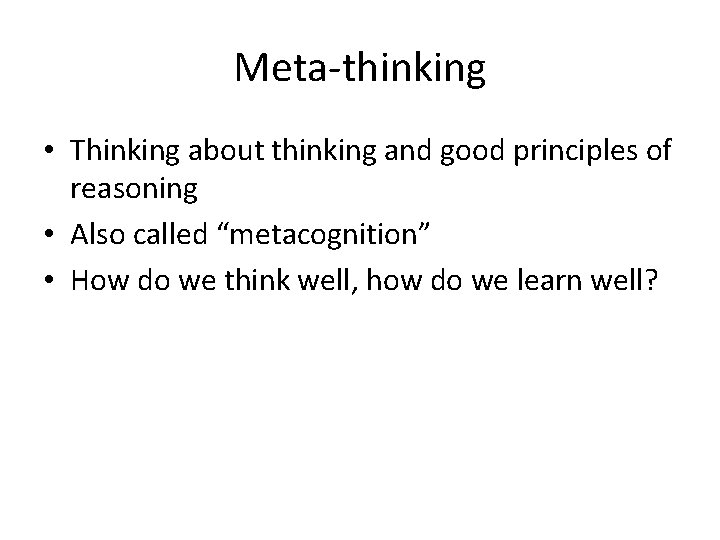 Meta-thinking

• Thinking about thinking and good principles of reasoning
• Also called “metacognition”
• How do we think well, how do we learn well?